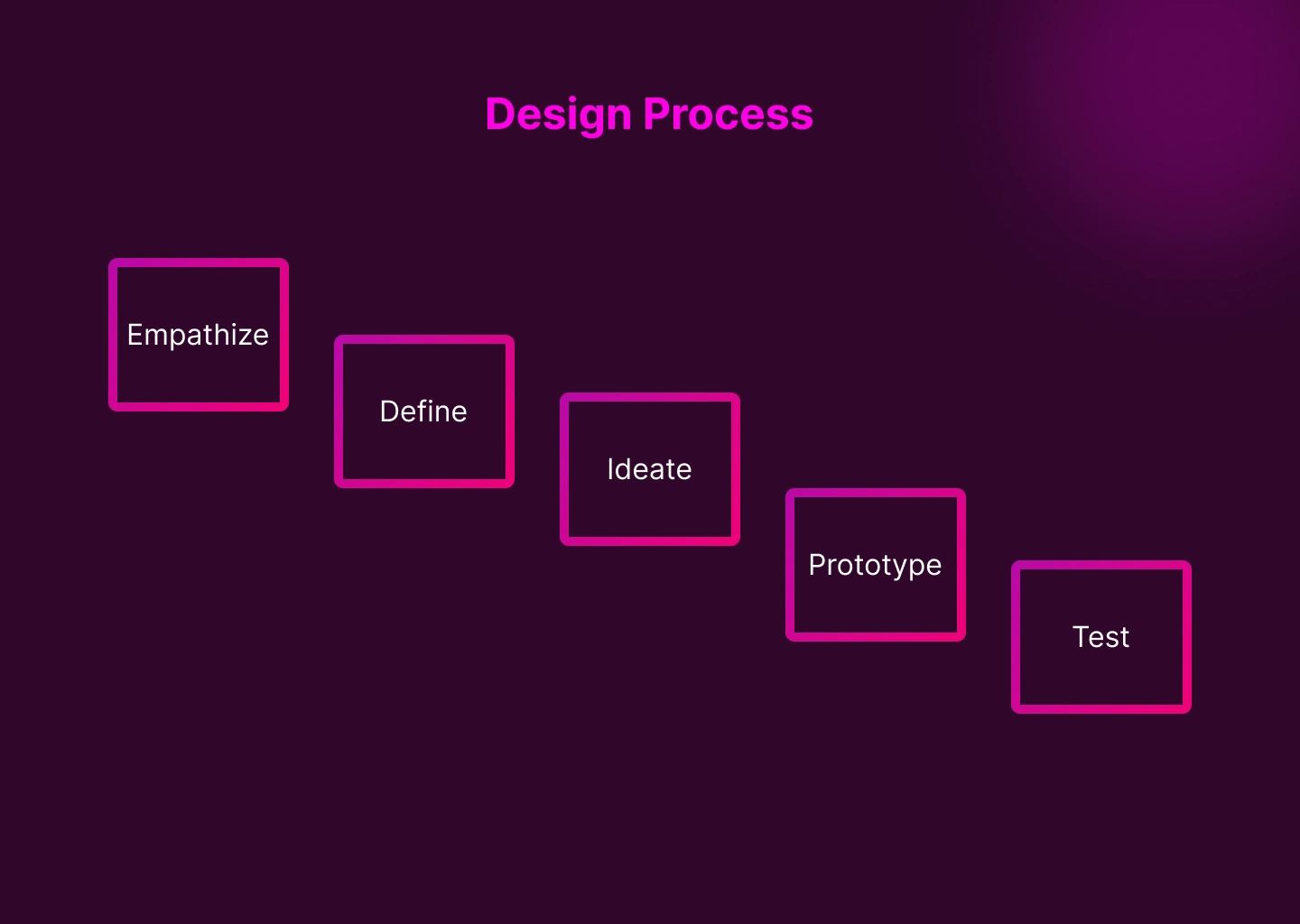 Design Process

Empathize

Define

Ideate

Prototype

Test